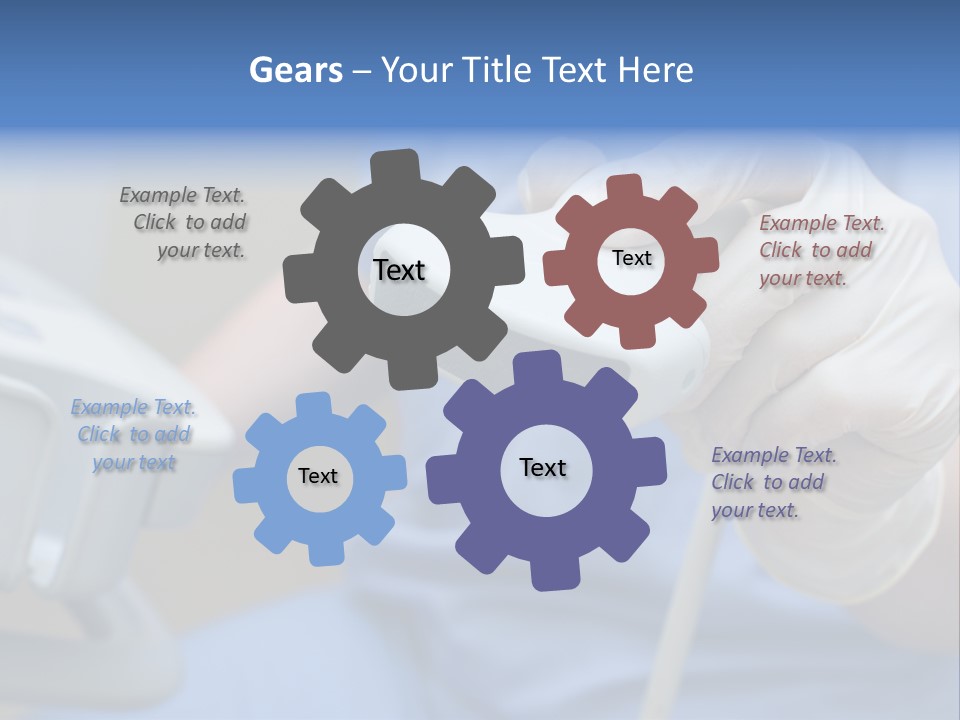 Gears – Your Title Text Here

Example Text. Click to add your text.

Text

Text

Example Text. Click to add your text.

Example Text. Click to add your text

Text

Text

Example Text. Click to add your text.